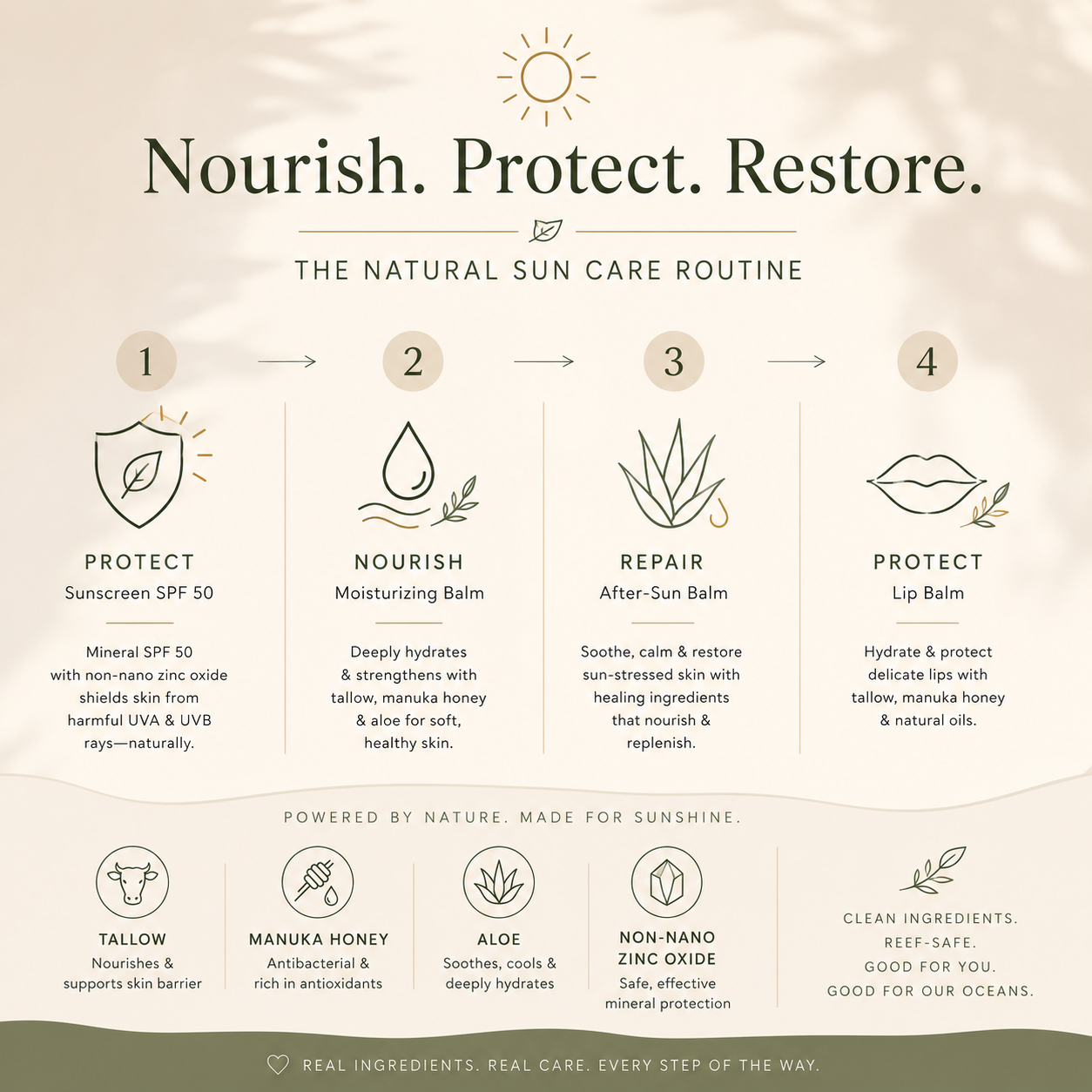 Nourish. Protect. Restore.

THE NATURAL SUN CARE ROUTINE

1

PROTECT
Sunscreen SPF 50

Mineral SPF 50 with non-nano zinc oxide shields skin from harmful UVA & UVB rays—naturally.

2

NOURISH
Moisturizing Balm

Deeply hydrates & strengthens with tallow, manuka honey & aloe for soft, healthy skin.

3

REPAIR
After-Sun Balm

Soothe, calm & restore sun-stressed skin with healing ingredients that nourish & replenish.

4

PROTECT
Lip Balm

Hydrate & protect delicate lips with tallow, manuka honey & natural oils.

POWERED BY NATURE. MADE FOR SUNSHINE.

TALLOW
Nourishes & supports skin barrier

MANUKA HONEY
Antibacterial & rich in antioxidants

ALOE
Soothes, cools & deeply hydrates

NON-NANO ZINC OXIDE
Safe, effective mineral protection

CLEAN INGREDIENTS.
REEF-SAFE.
GOOD FOR YOU.
GOOD FOR OUR OCEANS.

REAL INGREDIENTS. REAL CARE. EVERY STEP OF THE WAY.